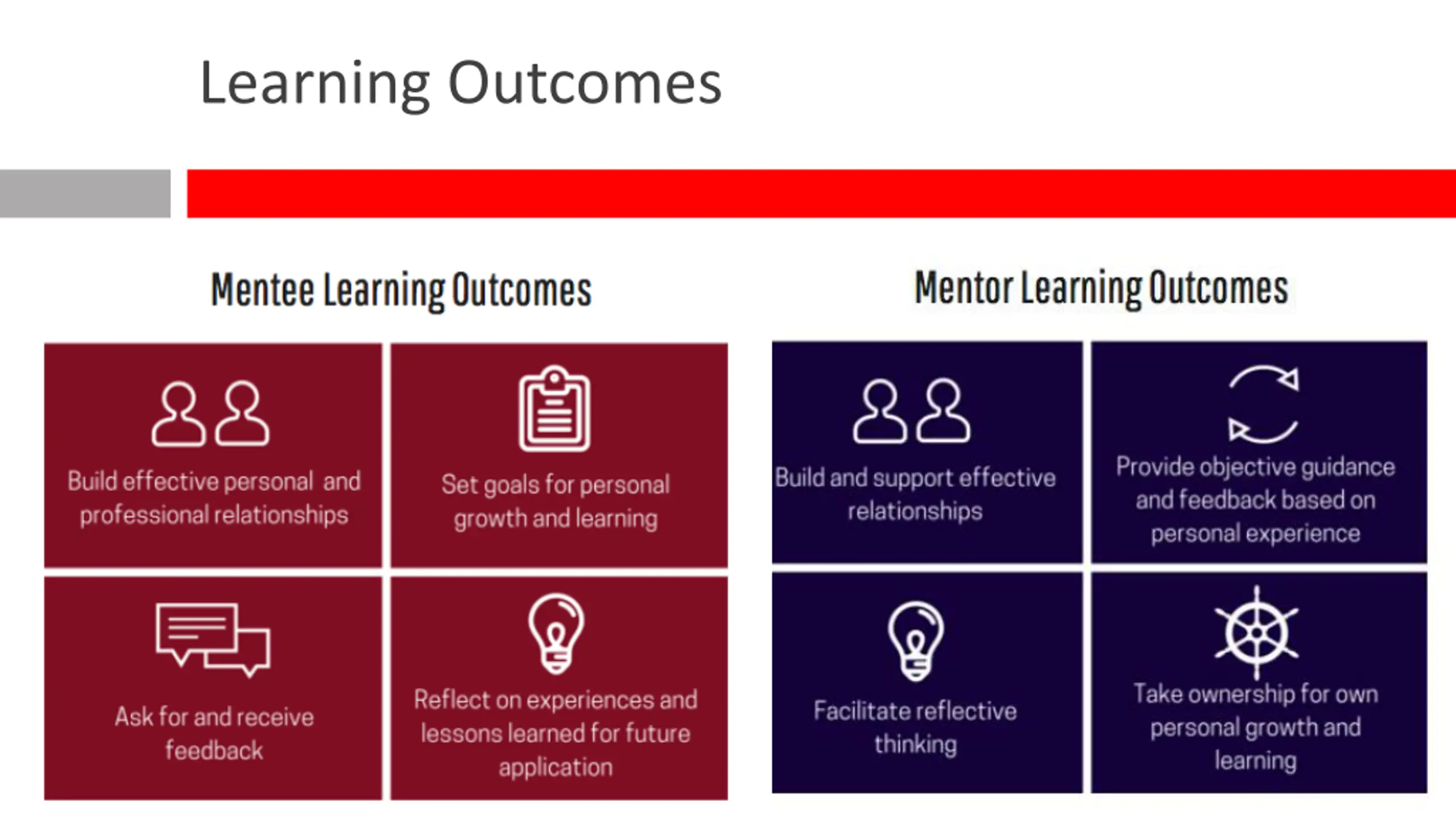 Learning Outcomes

Mentee Learning Outcomes

Build effective personal and professional relationships

Set goals for personal growth and learning

Ask for and receive feedback

Reflect on experiences and lessons learned for future application

Mentor Learning Outcomes

Build and support effective relationships

Provide objective guidance and feedback based on personal experience

Facilitate reflective thinking

Take ownership for own personal growth and learning